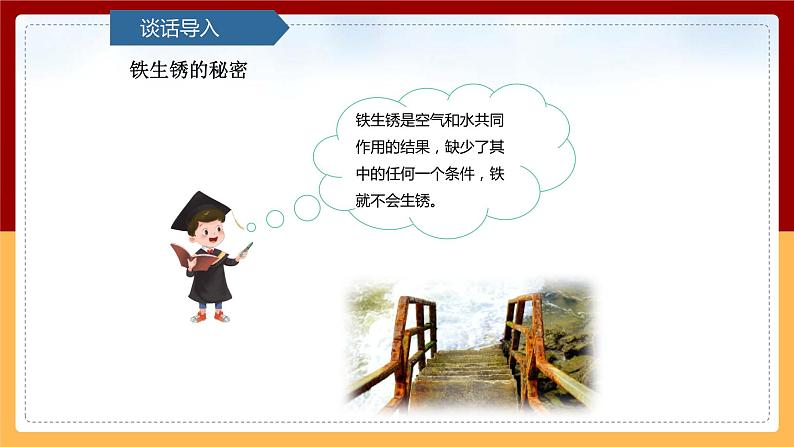 谈话导入

铁生锈的秘密

铁生锈是空气和水共同作用的结果，缺少了其中的任何一个条件，铁就不会生锈。